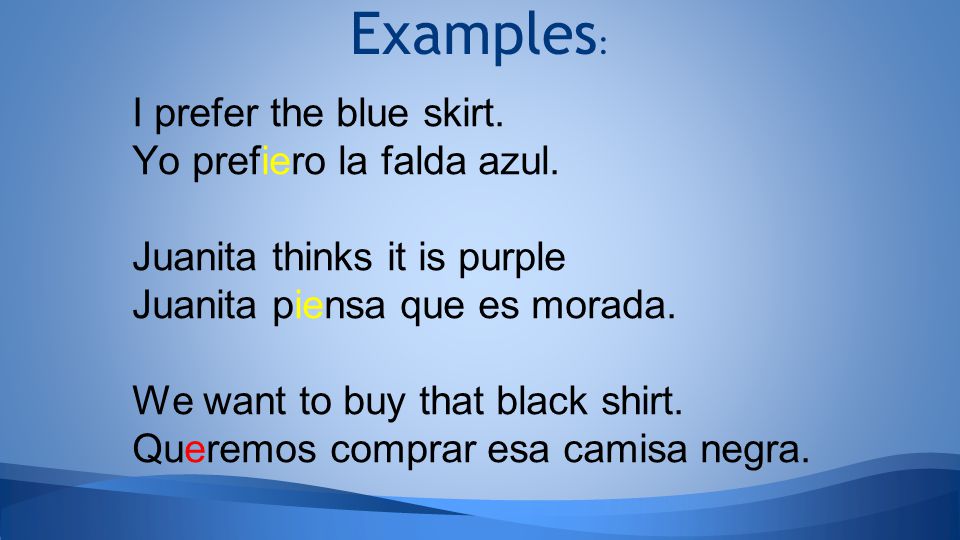 Examples:

I prefer the blue skirt.
Yo prefiero la falda azul.

Juanita thinks it is purple
Juanita piensa que es morada.

We want to buy that black shirt.
Queremos comprar esa camisa negra.